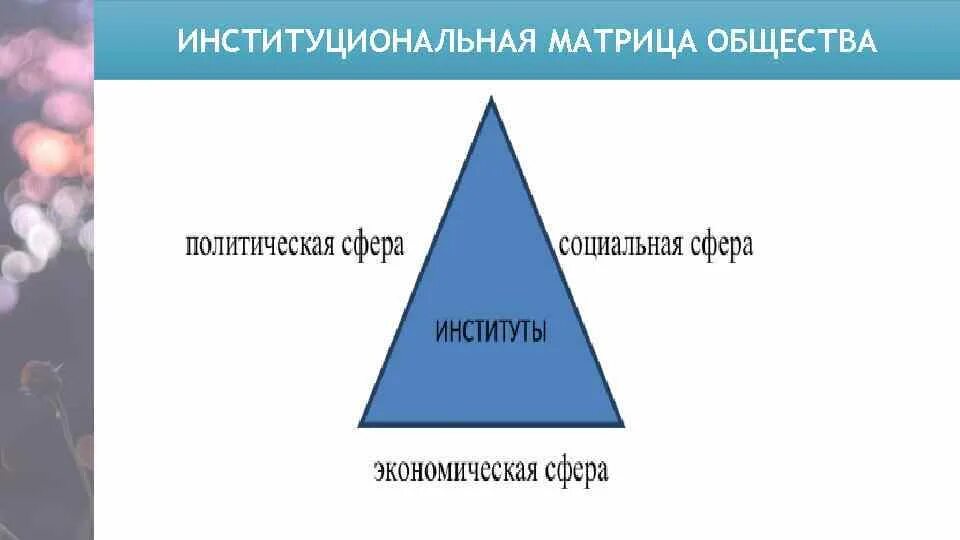 ИНСТИТУЦИОНАЛЬНАЯ МАТРИЦА ОБЩЕСТВА

политическая сфера

социальная сфера

ИНСТИТУТЫ

экономическая сфера